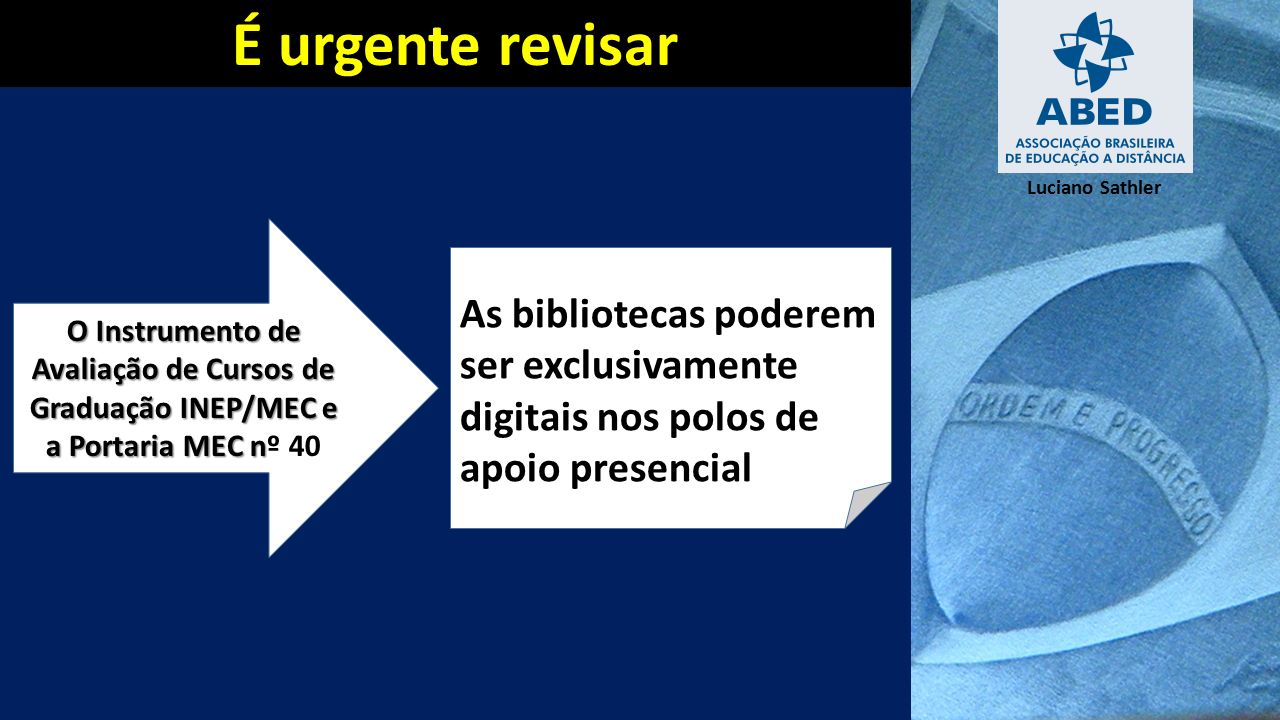 É urgente revisar

ABED
ASSOCIAÇÃO BRASILEIRA DE EDUCAÇÃO A DISTÂNCIA

Luciano Sathler

O Instrumento de Avaliação de Cursos de Graduação INEP/MEC e a Portaria MEC nº 40

As bibliotecas poderem ser exclusivamente digitais nos polos de apoio presencial

ORDEM E PROGRESSO